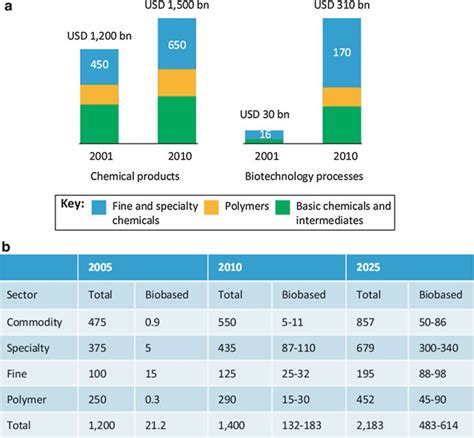 a

USD 1,200 bn
450

USD 1,500 bn
650

2001
2010
Chemical products

USD 30 bn
16

USD 310 bn
170

2001
2010
Biotechnology processes

Key: Fine and specialty chemicals  Polymers  Basic chemicals and intermediates

b

| | 2005 | | 2010 | | 2025 | |
|---|---|---|---|---|---|---|
| Sector | Total | Biobased | Total | Biobased | Total | Biobased |
| Commodity | 475 | 0.9 | 550 | 5-11 | 857 | 50-86 |
| Specialty | 375 | 5 | 435 | 87-110 | 679 | 300-340 |
| Fine | 100 | 15 | 125 | 25-32 | 195 | 88-98 |
| Polymer | 250 | 0.3 | 290 | 15-30 | 452 | 45-90 |
| Total | 1,200 | 21.2 | 1,400 | 132-183 | 2,183 | 483-614 |